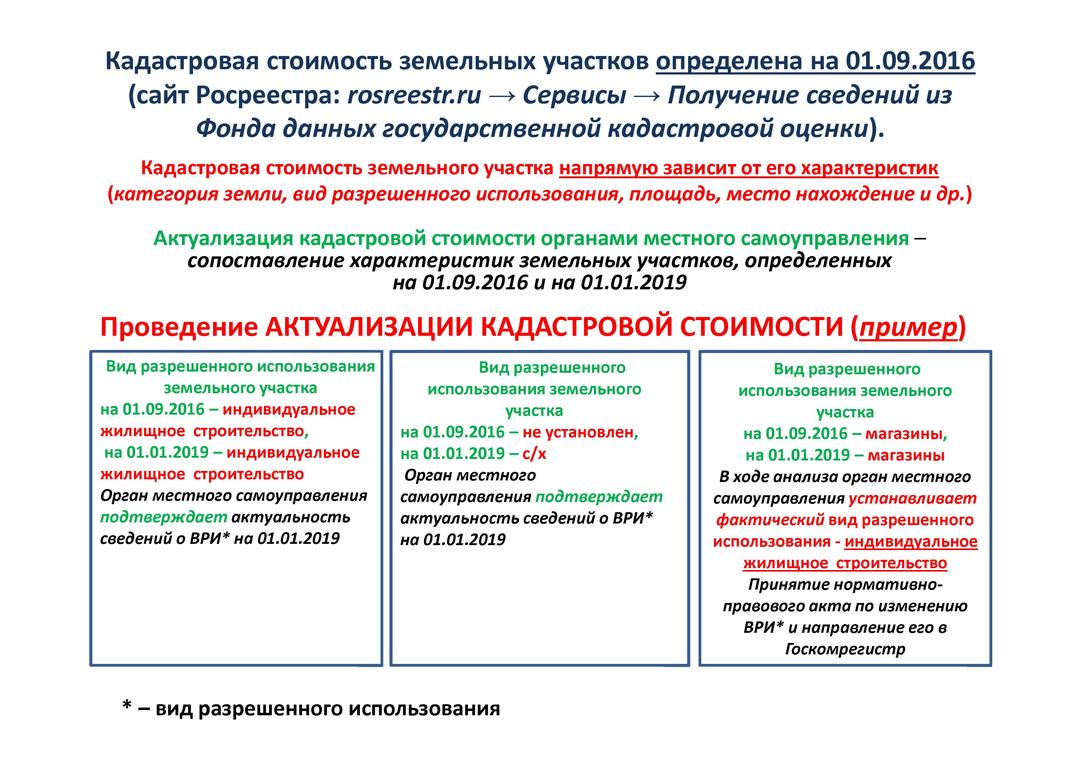 Кадастровая стоимость земельных участков определена на 01.09.2016 (сайт Росреестра: rosreestr.ru → Сервисы → Получение сведений из Фонда данных государственной кадастровой оценки).

Кадастровая стоимость земельного участка напрямую зависит от его характеристик (категория земли, вид разрешенного использования, площадь, место нахождение и др.)

Актуализация кадастровой стоимости органами местного самоуправления – сопоставление характеристик земельных участков, определенных на 01.09.2016 и на 01.01.2019

Проведение АКТУАЛИЗАЦИИ КАДАСТРОВОЙ СТОИМОСТИ (пример)

Вид разрешенного использования земельного участка
на 01.09.2016 – индивидуальное жилищное строительство,
на 01.01.2019 – индивидуальное жилищное строительство
Орган местного самоуправления подтверждает актуальность сведений о ВРИ* на 01.01.2019

Вид разрешенного использования земельного участка
на 01.09.2016 – не установлен,
на 01.01.2019 – с/х
Орган местного самоуправления подтверждает актуальность сведений о ВРИ* на 01.01.2019

Вид разрешенного использования земельного участка
на 01.09.2016 – магазины,
на 01.01.2019 – магазины
В ходе анализа орган местного самоуправления устанавливает фактический вид разрешенного использования - индивидуальное жилищное строительство
Принятие нормативно-правового акта по изменению ВРИ* и направление его в Госкомрегистр

* – вид разрешенного использования